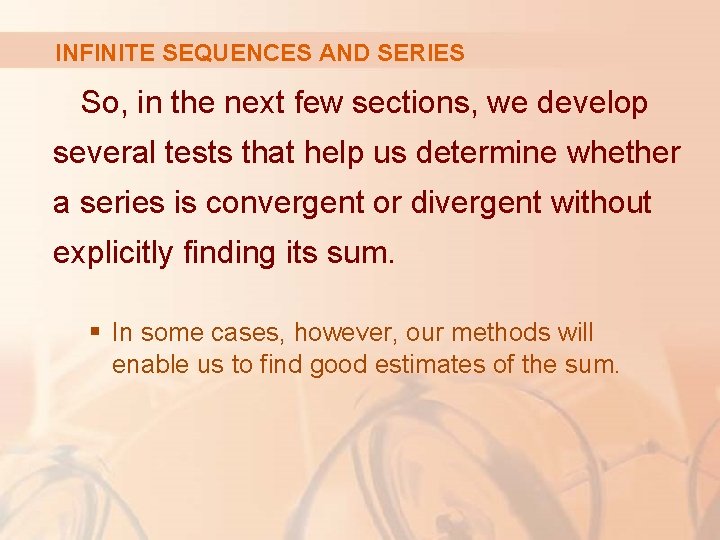 INFINITE SEQUENCES AND SERIES

So, in the next few sections, we develop several tests that help us determine whether a series is convergent or divergent without explicitly finding its sum.

▪ In some cases, however, our methods will enable us to find good estimates of the sum.